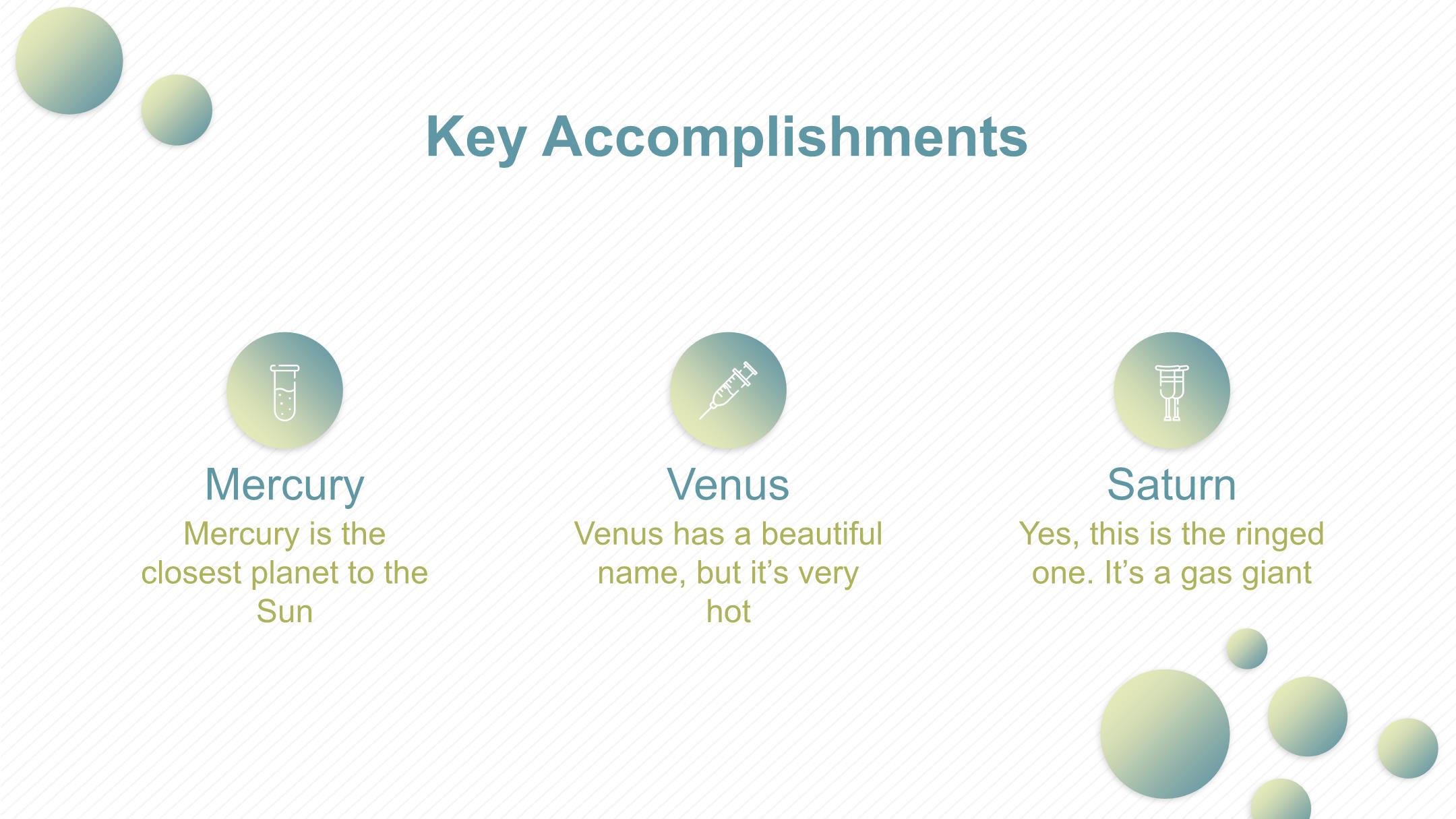 Key Accomplishments

Mercury

Mercury is the closest planet to the Sun

Venus

Venus has a beautiful name, but it’s very hot

Saturn

Yes, this is the ringed one. It’s a gas giant